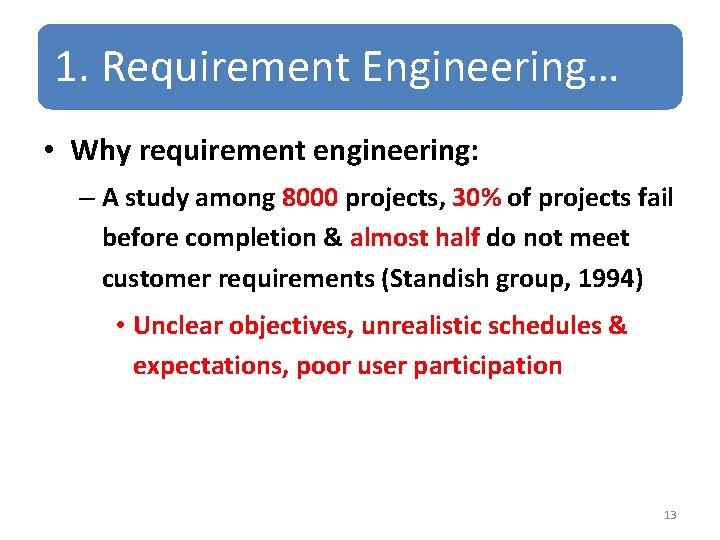 1. Requirement Engineering…

• Why requirement engineering:

– A study among 8000 projects, 30% of projects fail before completion & almost half do not meet customer requirements (Standish group, 1994)

• Unclear objectives, unrealistic schedules & expectations, poor user participation

13